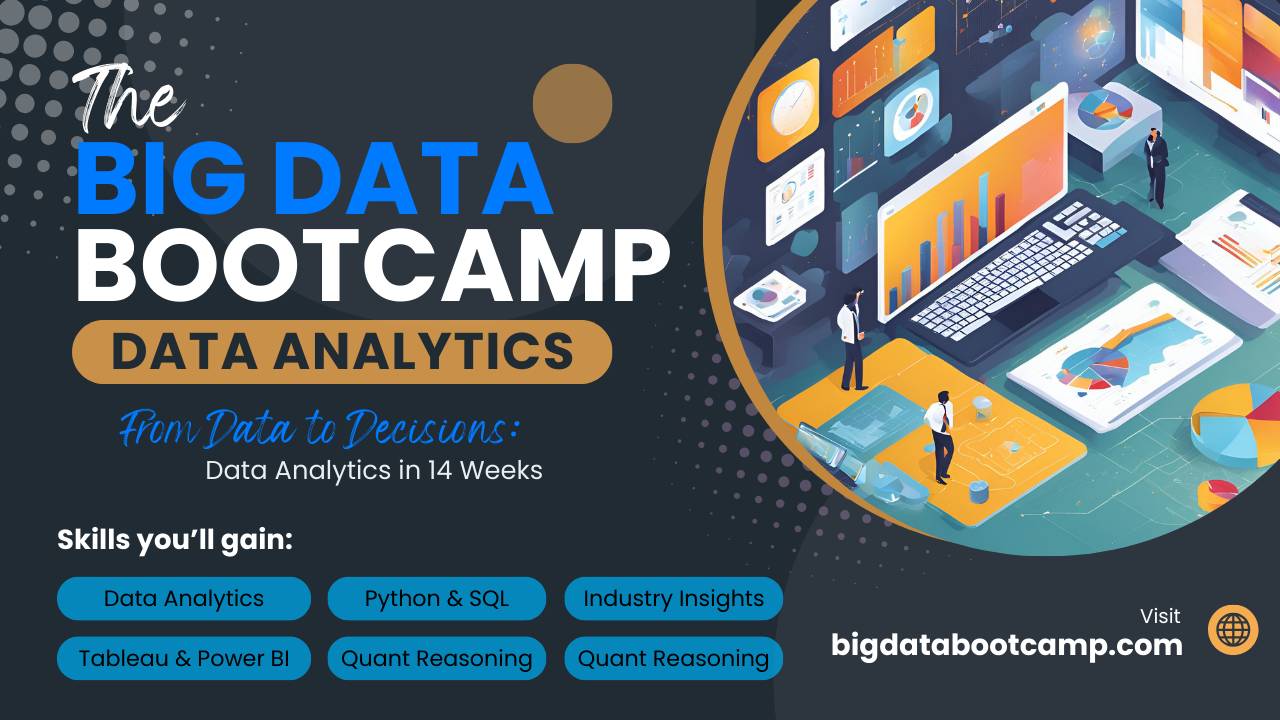 The
BIG DATA
BOOTCAMP
DATA ANALYTICS

From Data to Decisions:
Data Analytics in 14 Weeks

Skills you'll gain:

Data Analytics
Python & SQL
Industry Insights
Tableau & Power BI
Quant Reasoning
Quant Reasoning

Visit
bigdatabootcamp.com